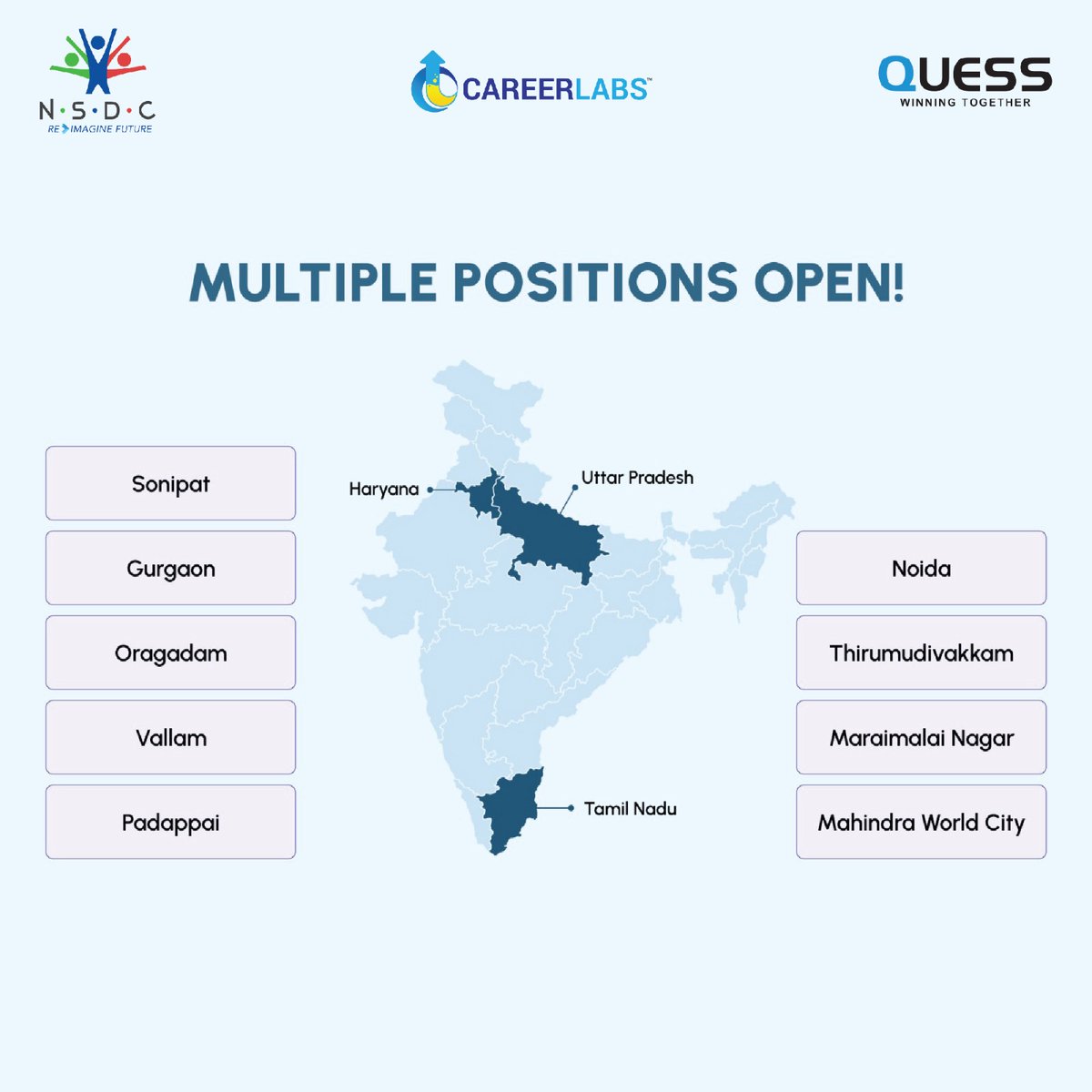 N·S·D·C
RE IMAGINE FUTURE

CAREERLABS™

QUESS
WINNING TOGETHER

MULTIPLE POSITIONS OPEN!

Sonipat

Gurgaon

Oragadam

Vallam

Padappai

Haryana

Uttar Pradesh

Tamil Nadu

Noida

Thirumudivakkam

Maraimalai Nagar

Mahindra World City